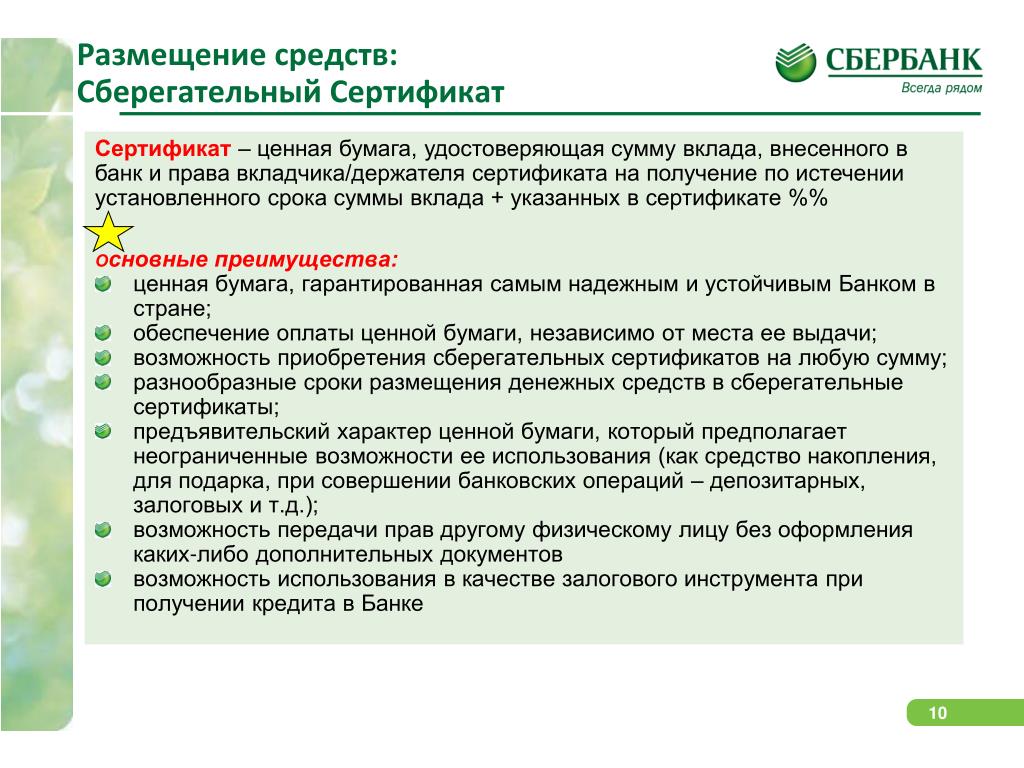 Размещение средств:
Сберегательный Сертификат

СБЕРБАНК
Всегда рядом

Сертификат – ценная бумага, удостоверяющая сумму вклада, внесенного в банк и права вкладчика/держателя сертификата на получение по истечении установленного срока суммы вклада + указанных в сертификате %%

Основные преимущества:
ценная бумага, гарантированная самым надежным и устойчивым Банком в стране;
обеспечение оплаты ценной бумаги, независимо от места ее выдачи;
возможность приобретения сберегательных сертификатов на любую сумму;
разнообразные сроки размещения денежных средств в сберегательные сертификаты;
предъявительский характер ценной бумаги, который предполагает неограниченные возможности ее использования (как средство накопления, для подарка, при совершении банковских операций – депозитарных, залоговых и т.д.);
возможность передачи прав другому физическому лицу без оформления каких-либо дополнительных документов
возможность использования в качестве залогового инструмента при получении кредита в Банке

10